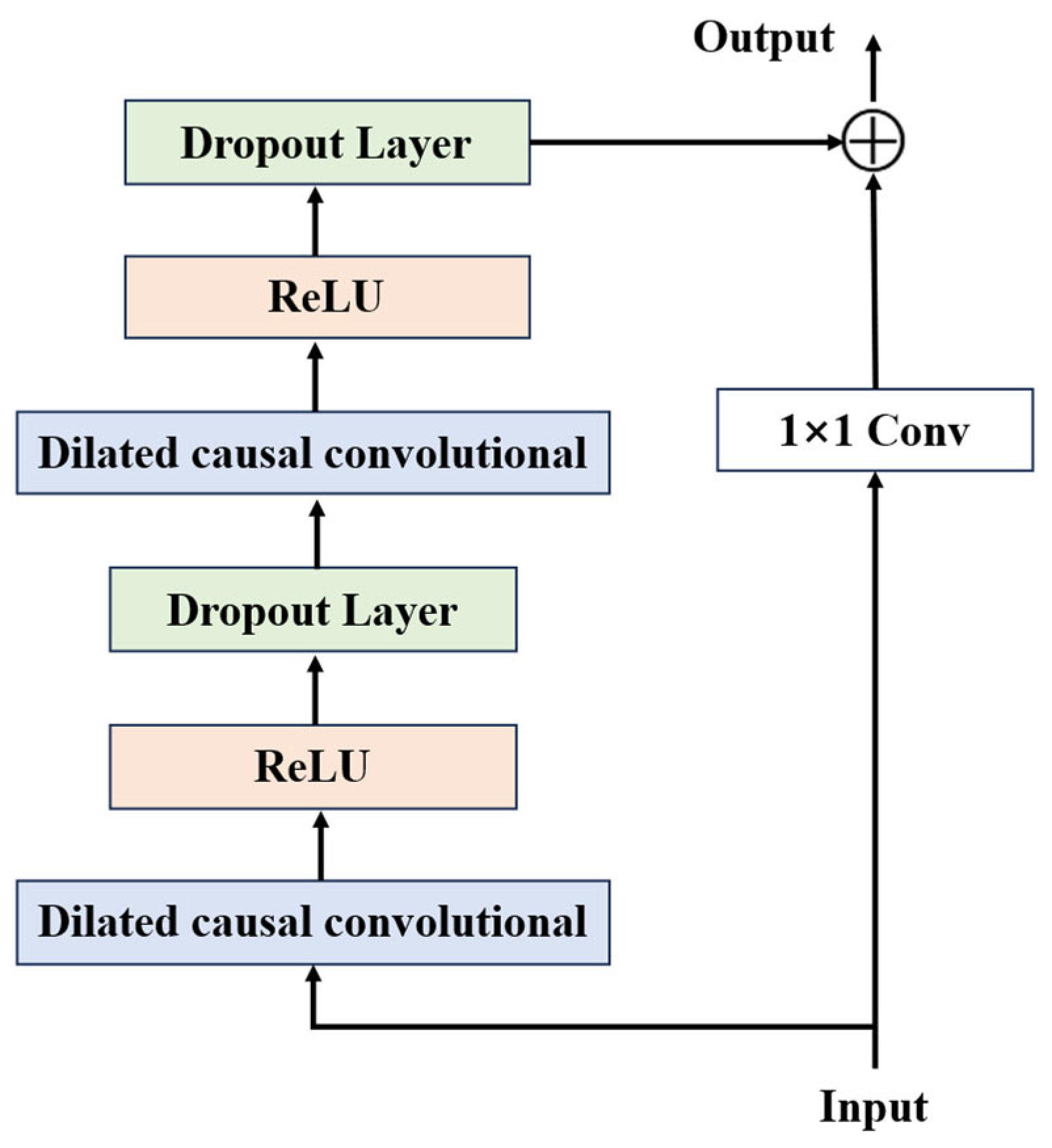 Output

Dropout Layer

ReLU

Dilated causal convolutional

Dropout Layer

ReLU

Dilated causal convolutional

1×1 Conv

Input